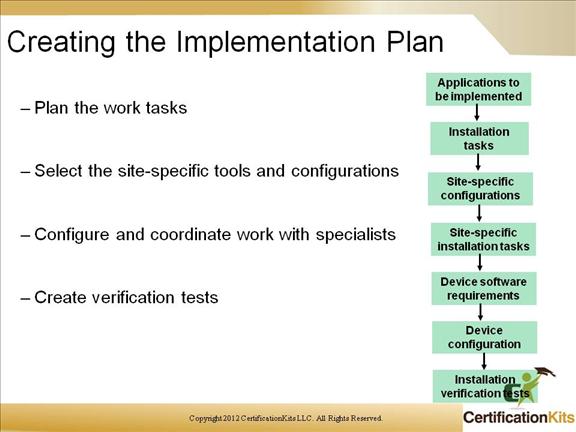 Creating the Implementation Plan

– Plan the work tasks

– Select the site-specific tools and configurations

– Configure and coordinate work with specialists

– Create verification tests

Applications to be implemented

Installation tasks

Site-specific configurations

Site-specific installation tasks

Device software requirements

Device configuration

Installation verification tests

Copyright 2012 CertificationKits LLC. All Rights Reserved.

CertificationKits